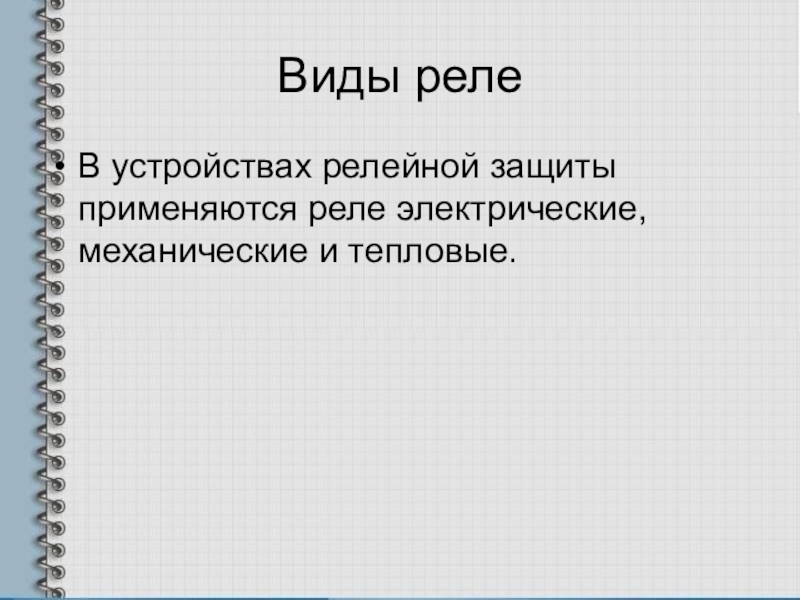 Виды реле

• В устройствах релейной защиты применяются реле электрические, механические и тепловые.